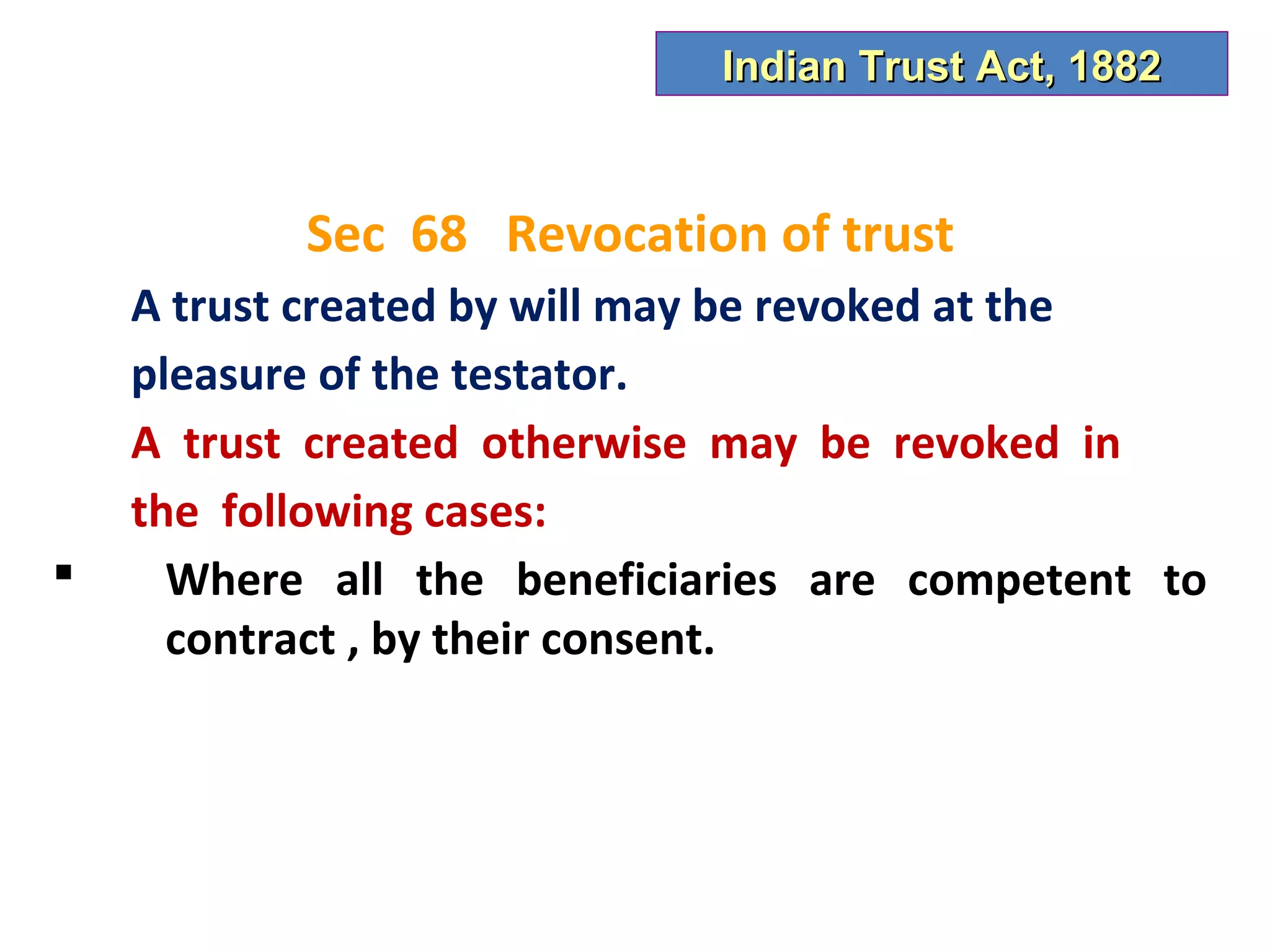 Indian Trust Act, 1882

Sec 68 Revocation of trust

A trust created by will may be revoked at the pleasure of the testator.

A trust created otherwise may be revoked in the following cases:

▪ Where all the beneficiaries are competent to contract , by their consent.